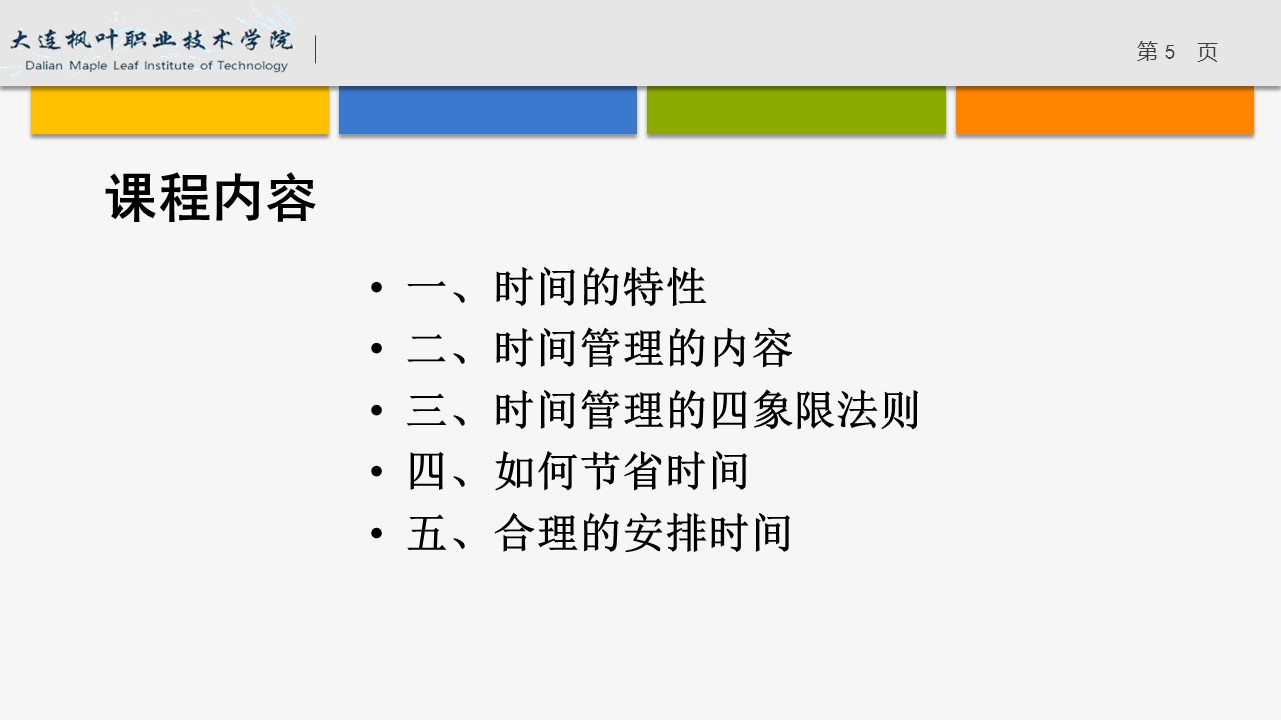 大连枫叶职业技术学院
Dalian Maple Leaf Institute of Technology

第 5 页

课程内容

• 一、时间的特性
• 二、时间管理的内容
• 三、时间管理的四象限法则
• 四、如何节省时间
• 五、合理的安排时间